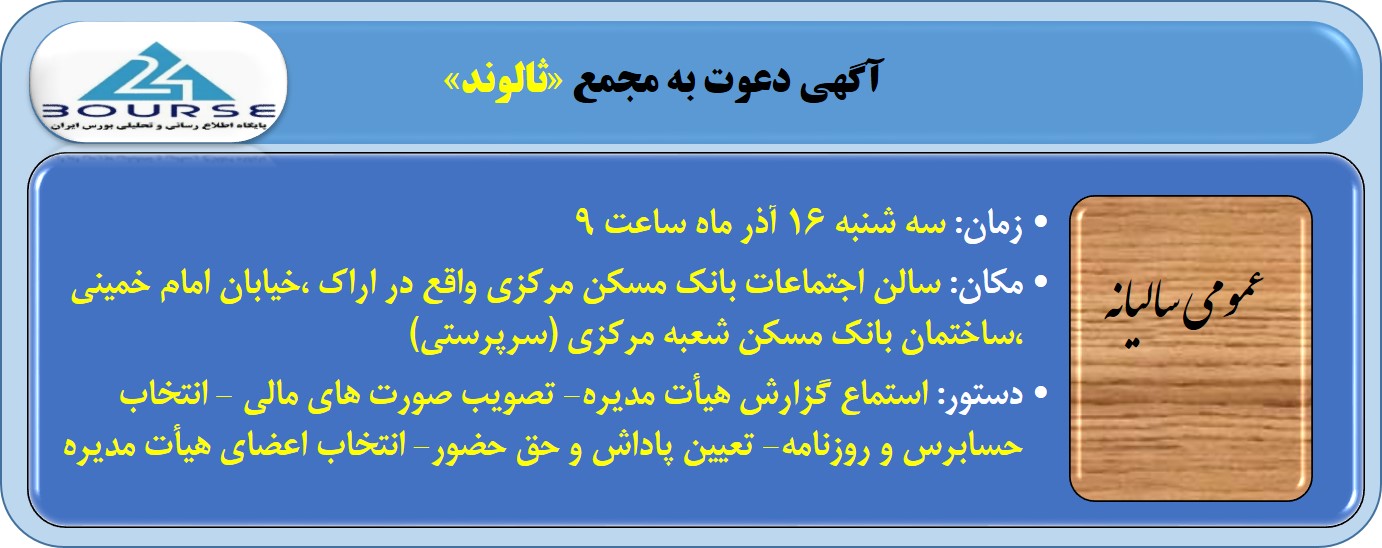 24
BOURSE
پایگاه اطلاع رسانی و تحلیلی بورس ایران

آگهی دعوت به مجمع «ثالوند»

عمومی سالیانه

• زمان: سه شنبه ۱۶ آذر ماه ساعت ۹

• مکان: سالن اجتماعات بانک مسکن مرکزی واقع در اراک ،خیابان امام خمینی ،ساختمان بانک مسکن شعبه مرکزی (سرپرستی)

• دستور: استماع گزارش هیأت مدیره- تصویب صورت های مالی - انتخاب حسابرس و روزنامه- تعیین پاداش و حق حضور- انتخاب اعضای هیأت مدیره